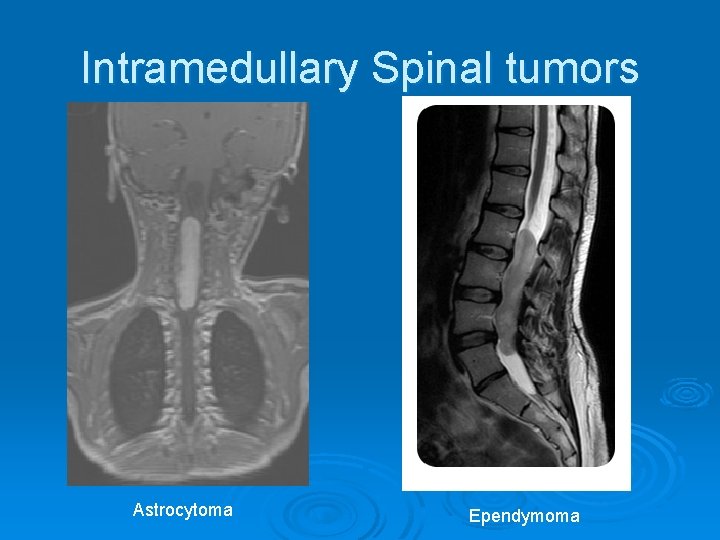 Intramedullary Spinal tumors

Astrocytoma

Ependymoma